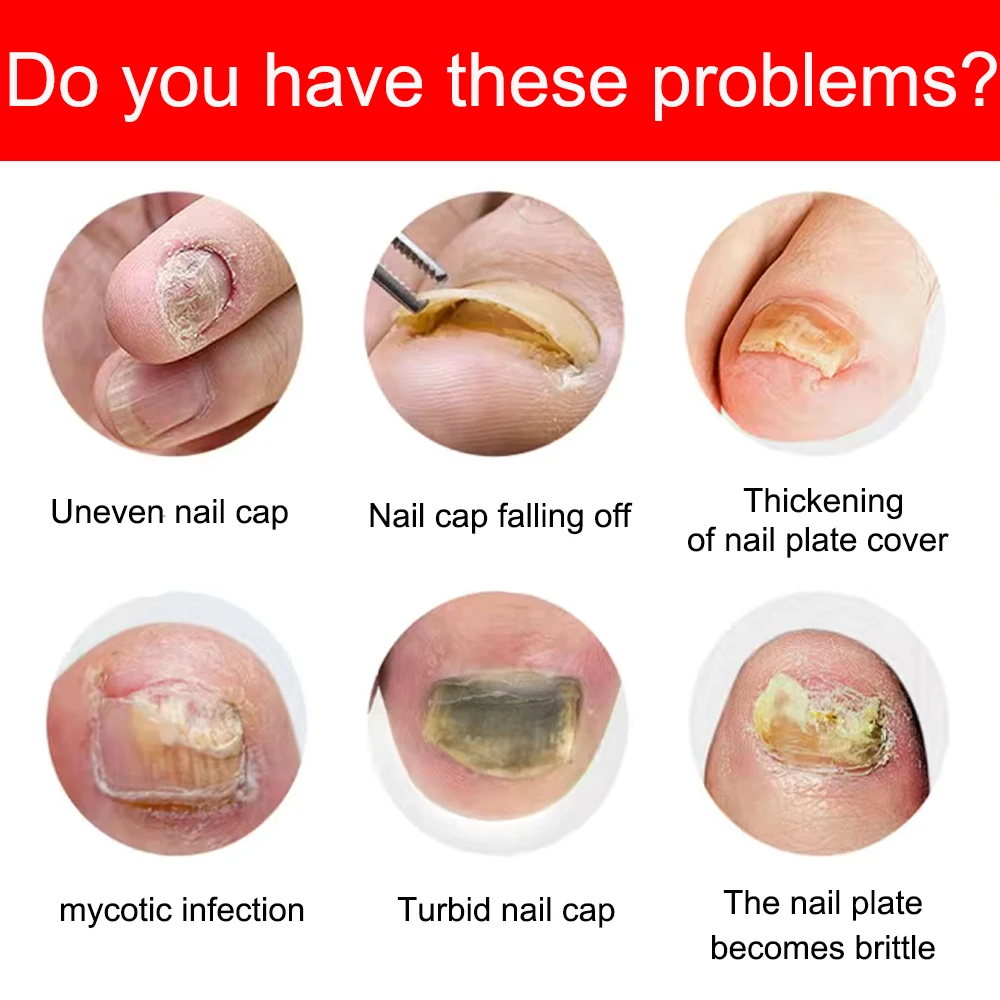 Do you have these problems?

Uneven nail cap

Nail cap falling off

Thickening of nail plate cover

mycotic infection

Turbid nail cap

The nail plate becomes brittle